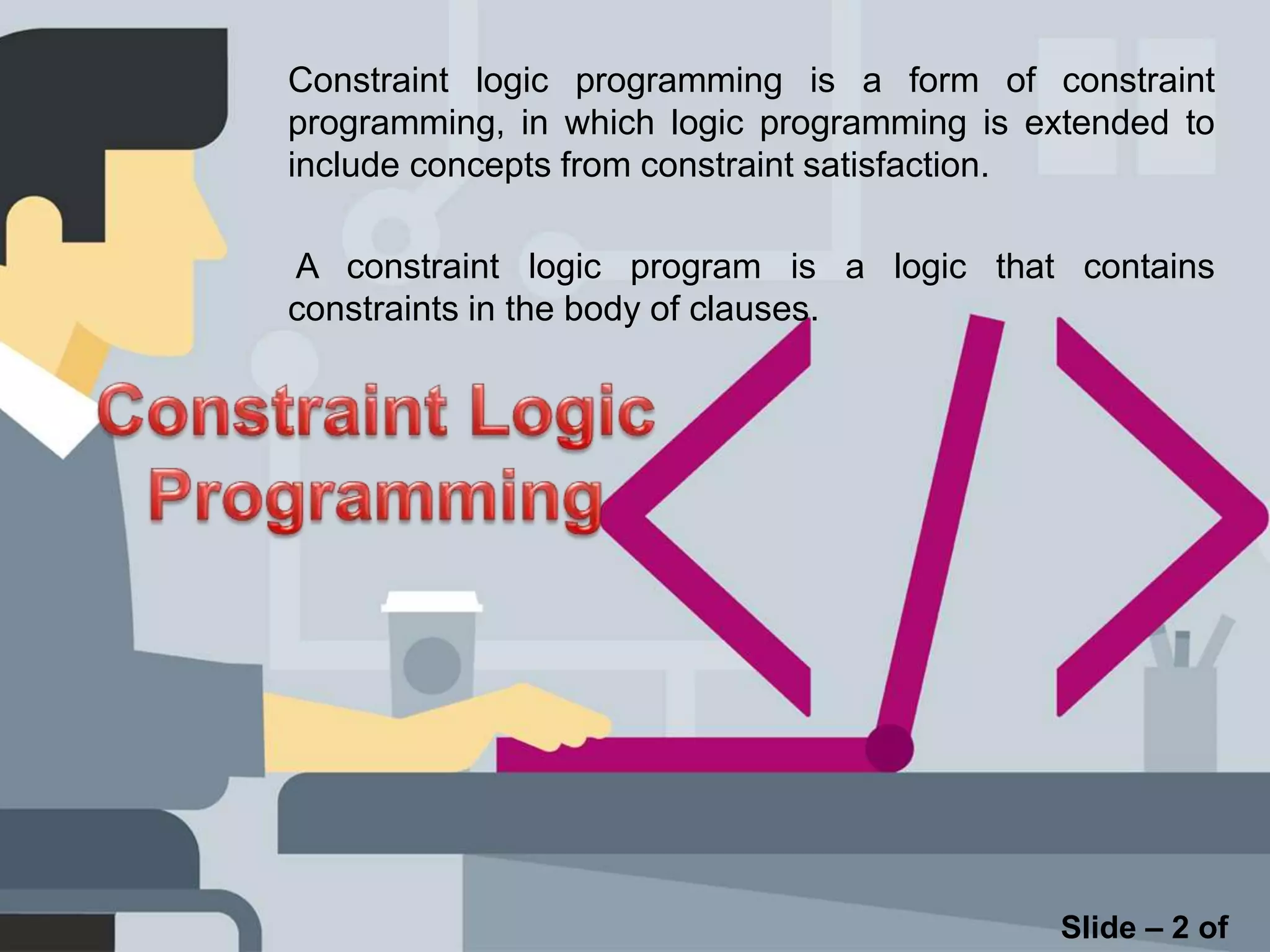 Constraint logic programming is a form of constraint programming, in which logic programming is extended to include concepts from constraint satisfaction.

A constraint logic program is a logic that contains constraints in the body of clauses.

Constraint Logic Programming

Slide – 2 of